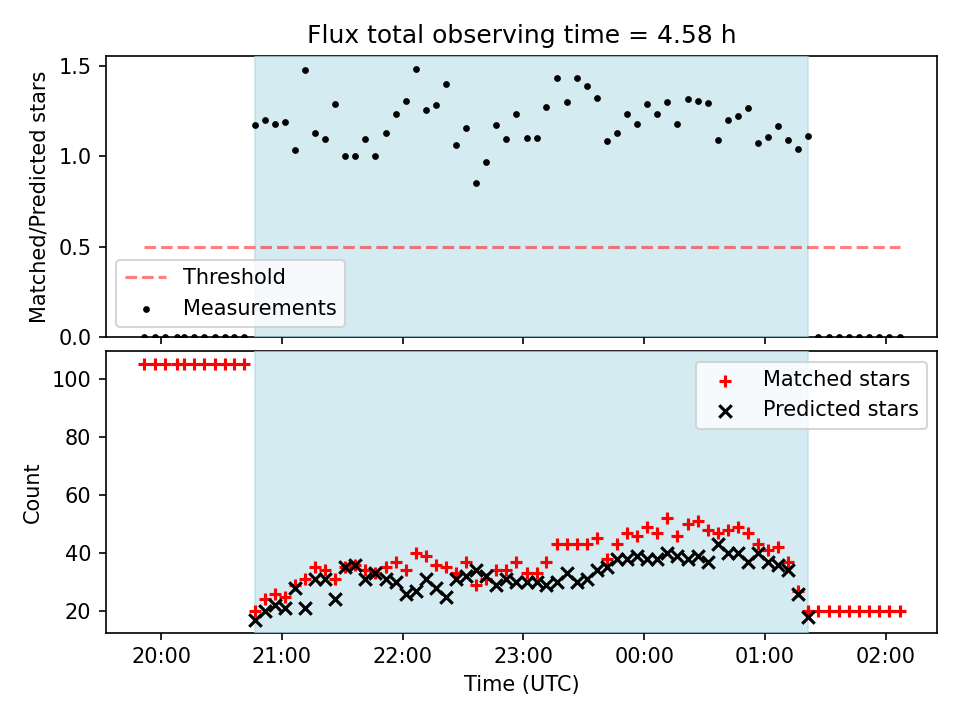 Flux total observing time = 4.58 h

Matched/Predicted stars

1.5
1.0
0.5
0.0

Threshold
Measurements

Count

100
80
60
40
20

Matched stars
Predicted stars

20:00 21:00 22:00 23:00 00:00 01:00 02:00

Time (UTC)